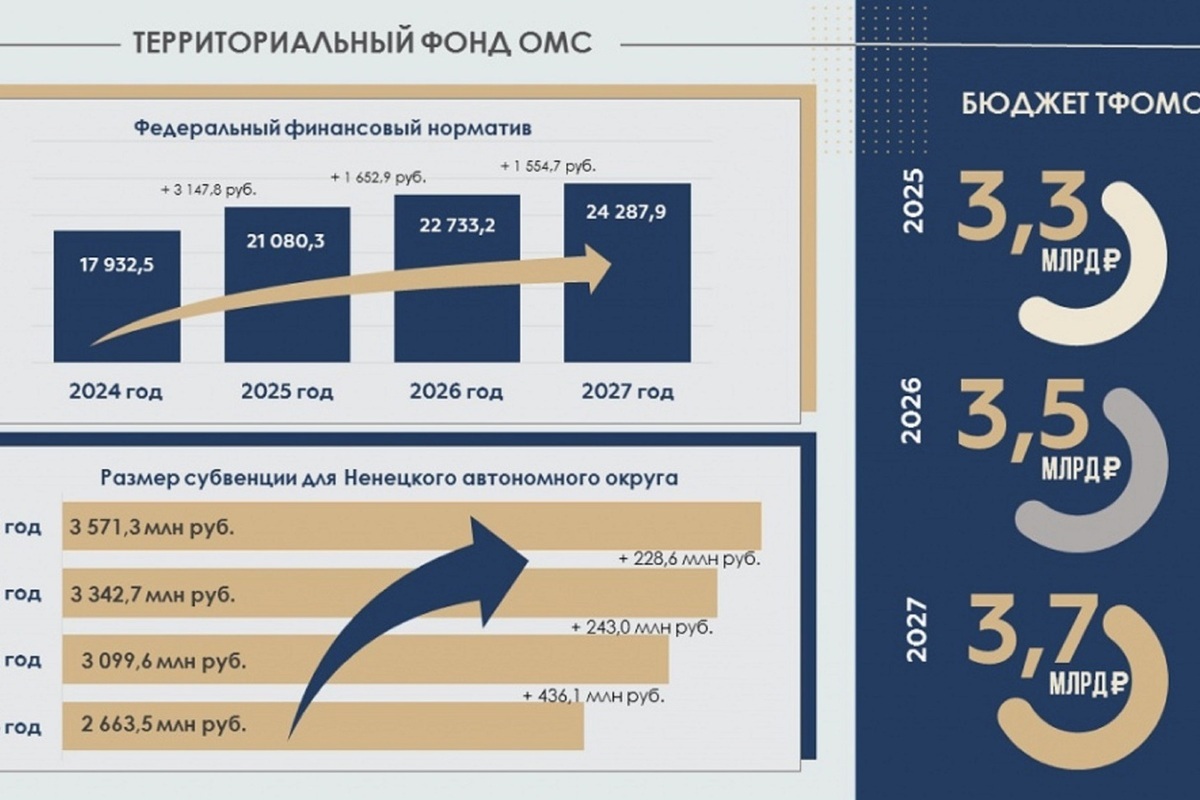 ТЕРРИТОРИАЛЬНЫЙ ФОНД ОМС

Федеральный финансовый норматив

+ 3 147,8 руб.
+ 1 652,9 руб.
+ 1 554,7 руб.

17 932,5
21 080,3
22 733,2
24 287,9

2024 год
2025 год
2026 год
2027 год

Размер субвенции для Ненецкого автономного округа

год 3 571,3 млн руб.
+ 228,6 млн руб.
год 3 342,7 млн руб.
+ 243,0 млн руб.
год 3 099,6 млн руб.
+ 436,1 млн руб.
год 2 663,5 млн руб.

БЮДЖЕТ ТФОМС

2025
3,3 МЛРД ₽

2026
3,5 МЛРД ₽

2027
3,7 МЛРД ₽